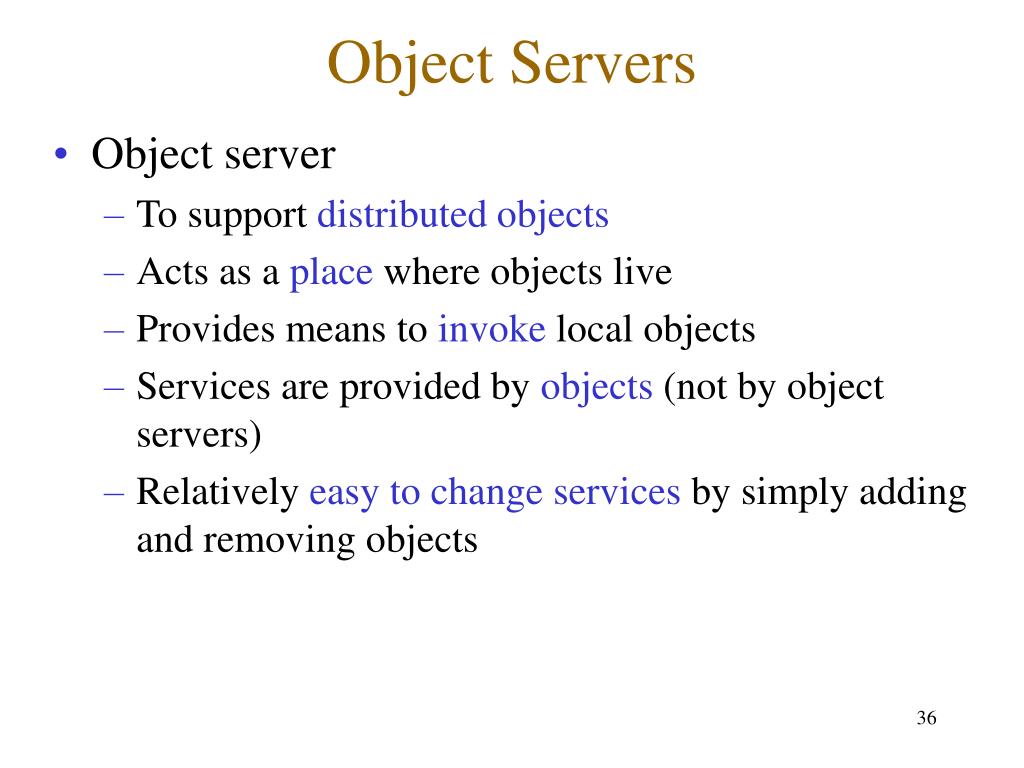 Object Servers

• Object server
– To support distributed objects
– Acts as a place where objects live
– Provides means to invoke local objects
– Services are provided by objects (not by object servers)
– Relatively easy to change services by simply adding and removing objects

36